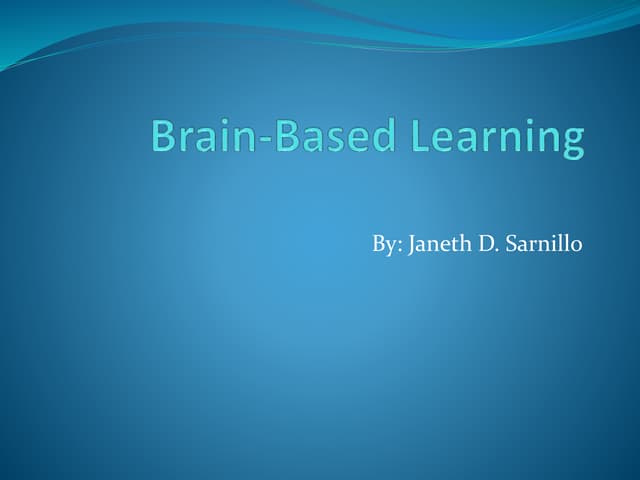 Brain-Based Learning

By: Janeth D. Sarnillo